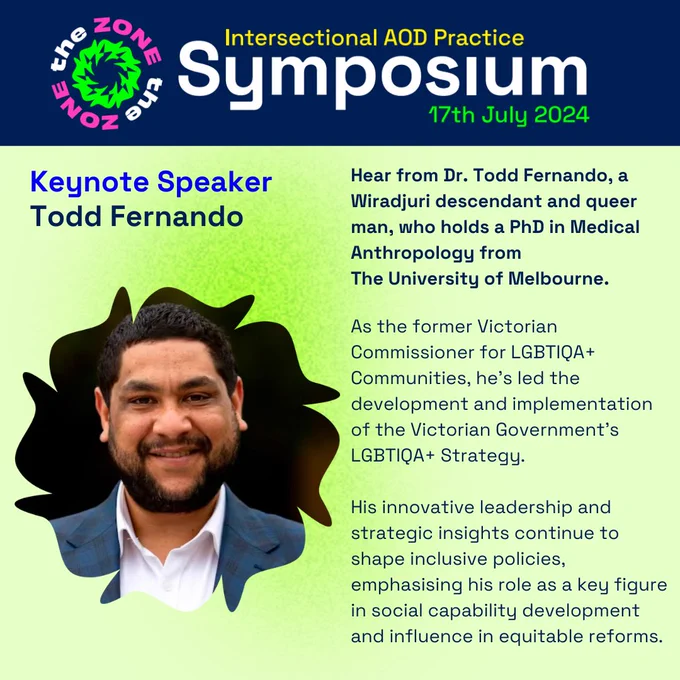 the ZONE the ZONE

Intersectional AOD Practice
Symposium
17th July 2024

Keynote Speaker
Todd Fernando

Hear from Dr. Todd Fernando, a Wiradjuri descendant and queer man, who holds a PhD in Medical Anthropology from The University of Melbourne.

As the former Victorian Commissioner for LGBTIQA+ Communities, he's led the development and implementation of the Victorian Government's LGBTIQA+ Strategy.

His innovative leadership and strategic insights continue to shape inclusive policies, emphasising his role as a key figure in social capability development and influence in equitable reforms.